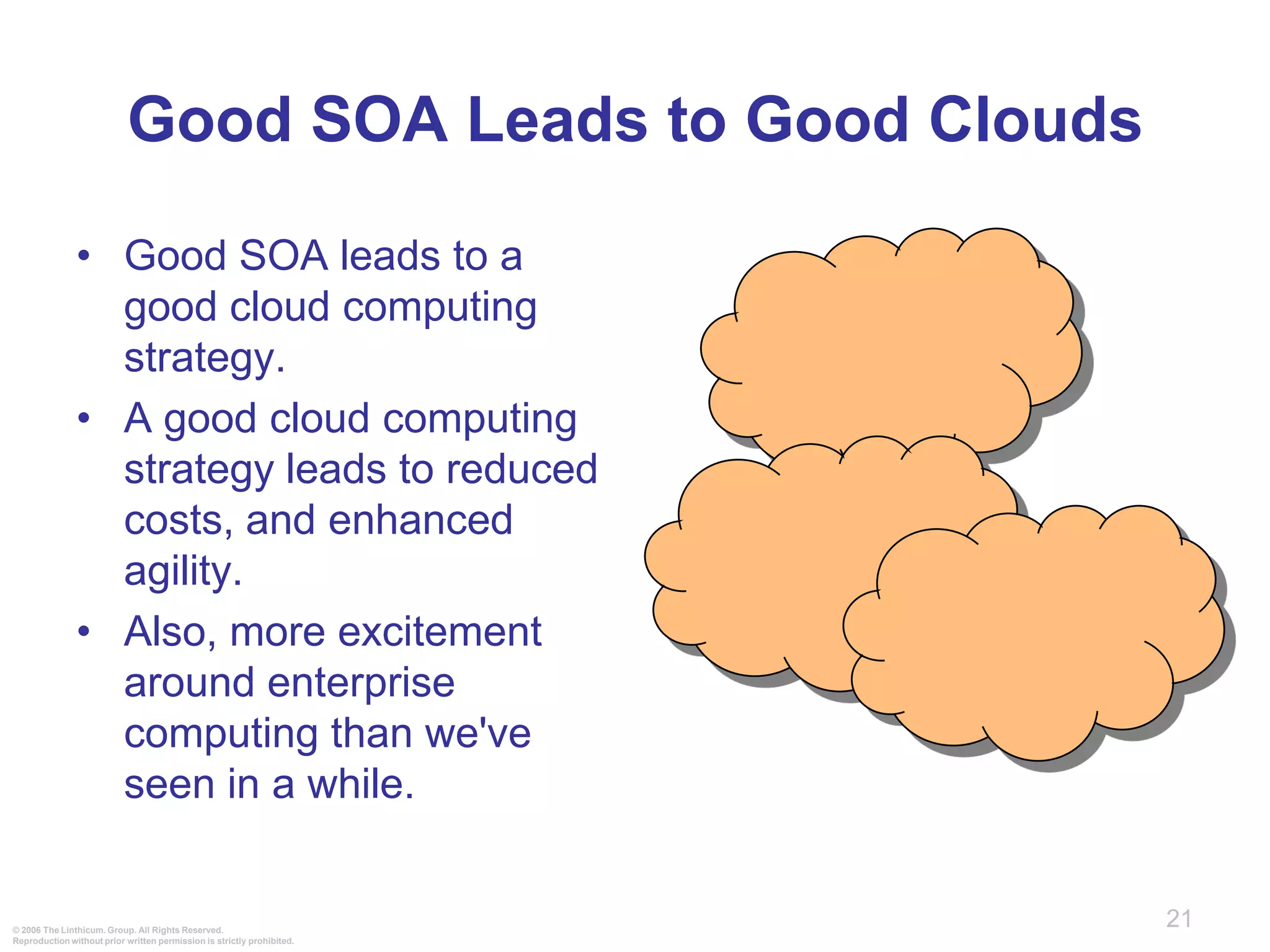 Good SOA Leads to Good Clouds

• Good SOA leads to a good cloud computing strategy.
• A good cloud computing strategy leads to reduced costs, and enhanced agility.
• Also, more excitement around enterprise computing than we've seen in a while.

21

© 2006 The Linthicum. Group. All Rights Reserved.
Reproduction without prior written permission is strictly prohibited.